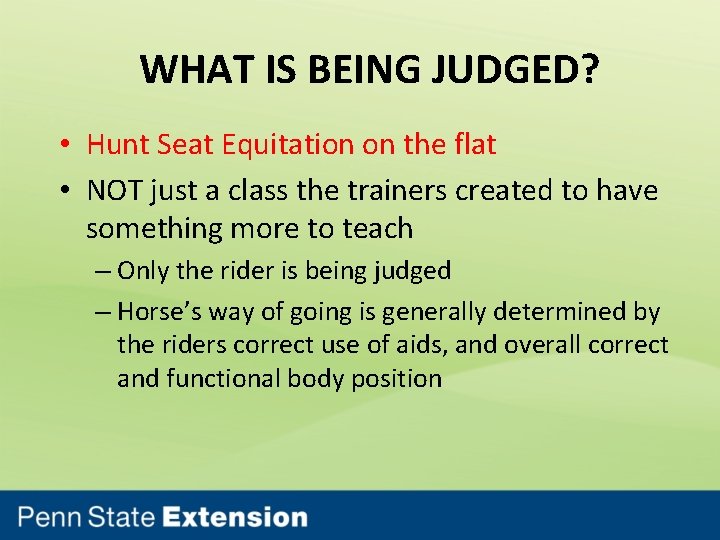 WHAT IS BEING JUDGED?

• Hunt Seat Equitation on the flat
• NOT just a class the trainers created to have something more to teach
– Only the rider is being judged
– Horse's way of going is generally determined by the riders correct use of aids, and overall correct and functional body position

Penn State Extension